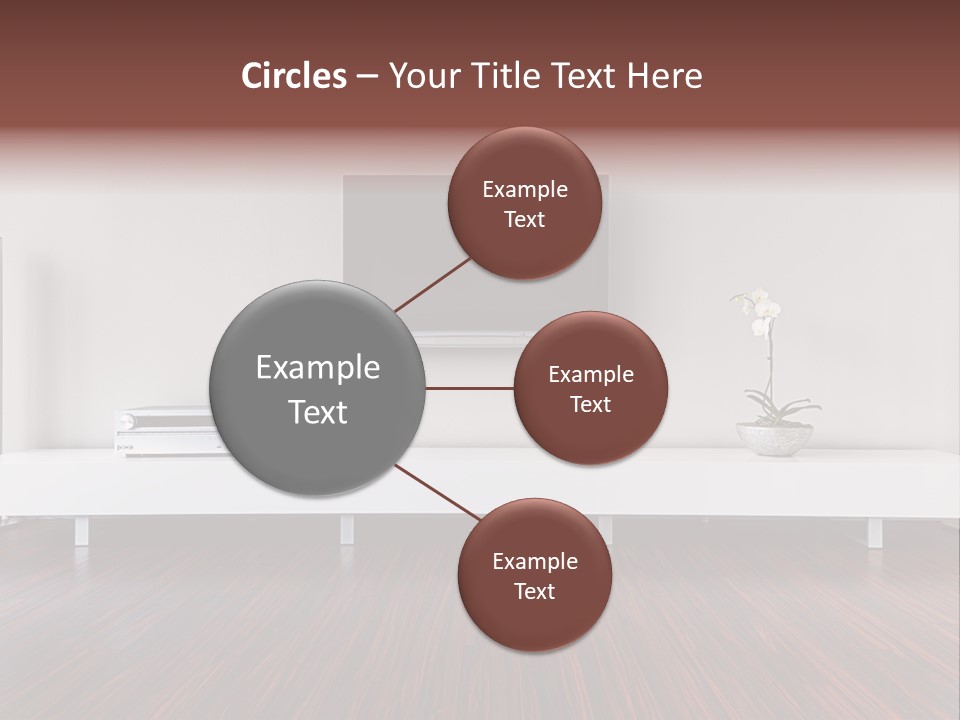 Circles – Your Title Text Here

Example Text

Example Text

Example Text

Example Text